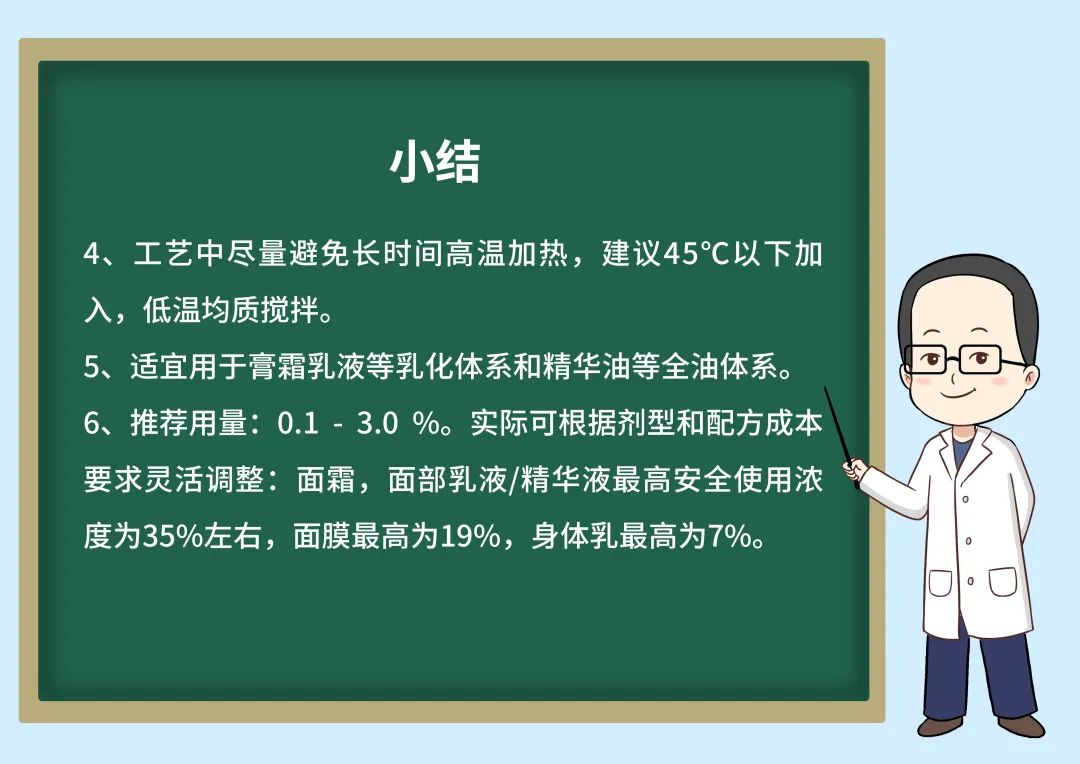 小结

4、工艺中尽量避免长时间高温加热，建议45℃以下加入，低温均质搅拌。

5、适宜用于膏霜乳液等乳化体系和精华油等全油体系。

6、推荐用量：0.1 - 3.0 %。实际可根据剂型和配方成本要求灵活调整：面霜，面部乳液/精华液最高安全使用浓度为35%左右，面膜最高为19%，身体乳最高为7%。